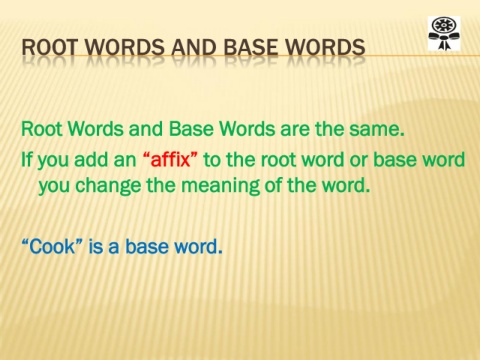 ROOT WORDS AND BASE WORDS

Root Words and Base Words are the same.

If you add an “affix” to the root word or base word you change the meaning of the word.

“Cook” is a base word.